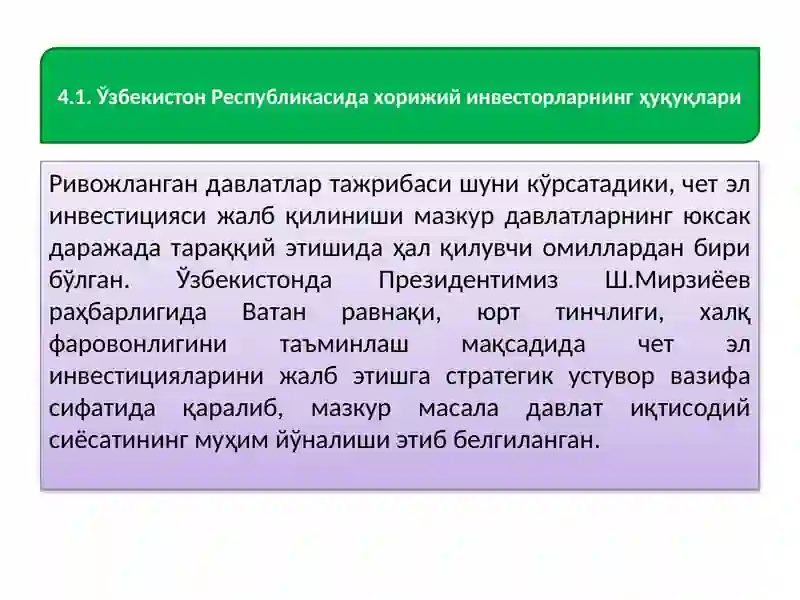 4.1. Ўзбекистон Республикасида хорижий инвесторларнинг ҳуқуқлари

Ривожланган давлатлар тажрибаси шуни кўрсатадики, чет эл инвестицияси жалб қилиниши мазкур давлатларнинг юксак даражада тараққий этишида ҳал қилувчи омиллардан бири бўлган. Ўзбекистонда Президентимиз Ш.Мирзиёев раҳбарлигида Ватан равнақи, юрт тинчлиги, халқ фаровонлигини таъминлаш мақсадида чет эл инвестицияларини жалб этишга стратегик устувор вазифа сифатида қаралиб, мазкур масала давлат иқтисодий сиёсатининг муҳим йўналиши этиб белгиланган.